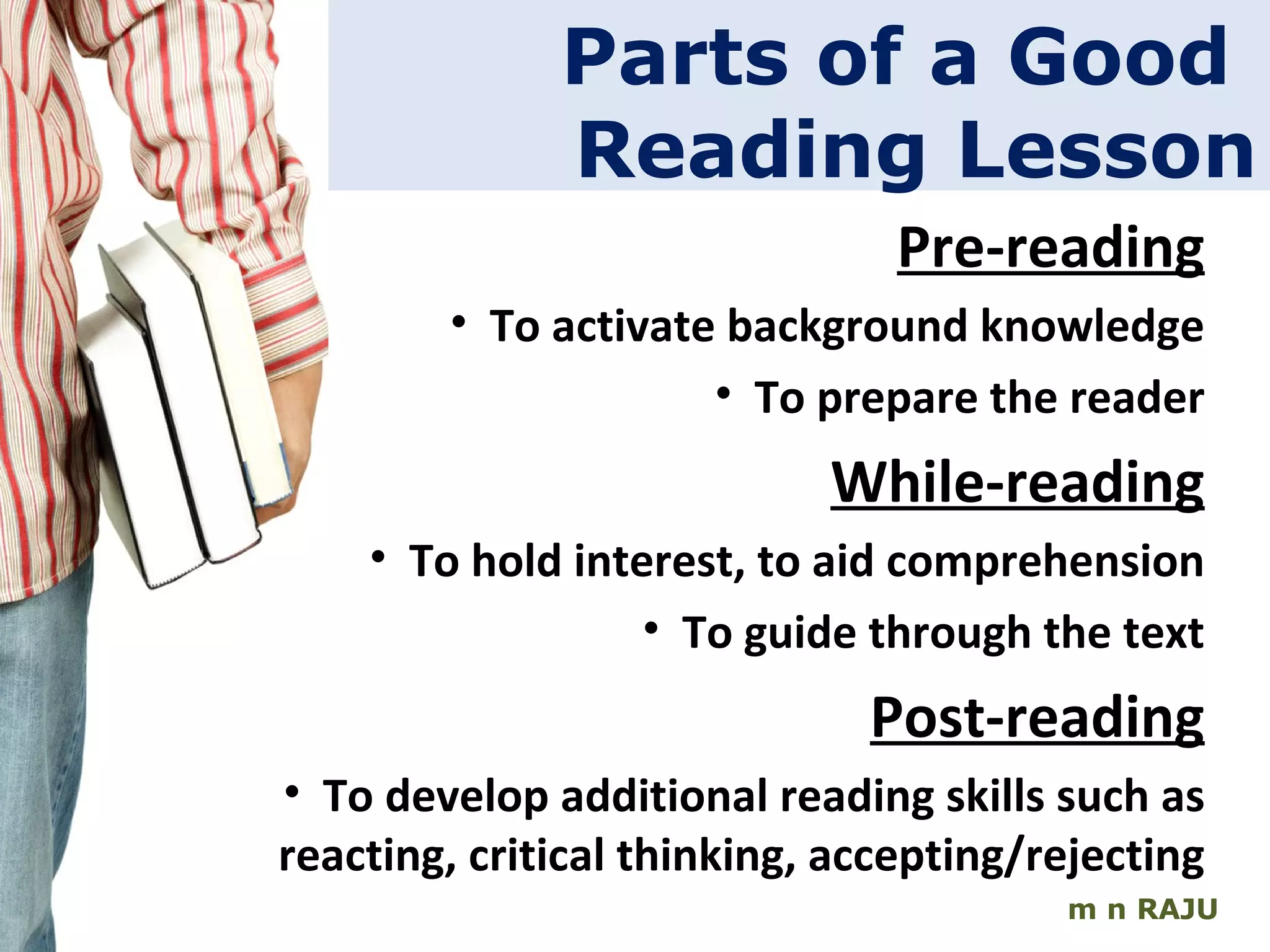 Parts of a Good Reading Lesson

Pre-reading

• To activate background knowledge

• To prepare the reader

While-reading

• To hold interest, to aid comprehension

• To guide through the text

Post-reading

• To develop additional reading skills such as reacting, critical thinking, accepting/rejecting

m n RAJU